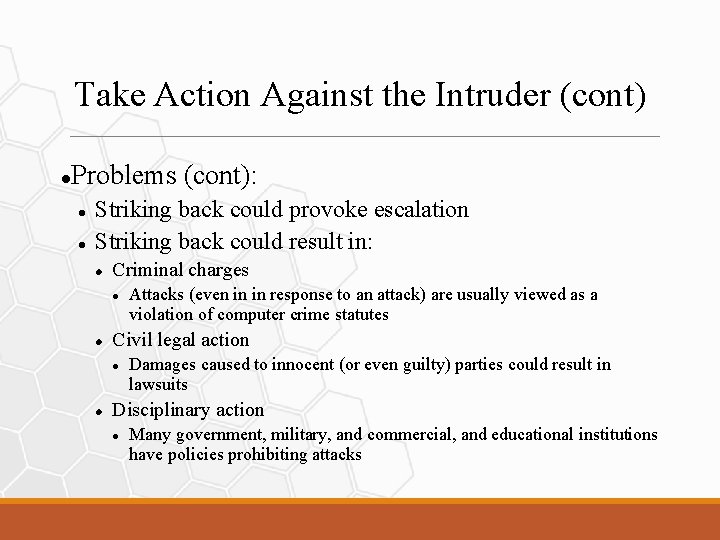 Take Action Against the Intruder (cont)

- Problems (cont):
  - Striking back could provoke escalation
  - Striking back could result in:
    - Criminal charges
      - Attacks (even in in response to an attack) are usually viewed as a violation of computer crime statutes
    - Civil legal action
      - Damages caused to innocent (or even guilty) parties could result in lawsuits
    - Disciplinary action
      - Many government, military, and commercial, and educational institutions have policies prohibiting attacks